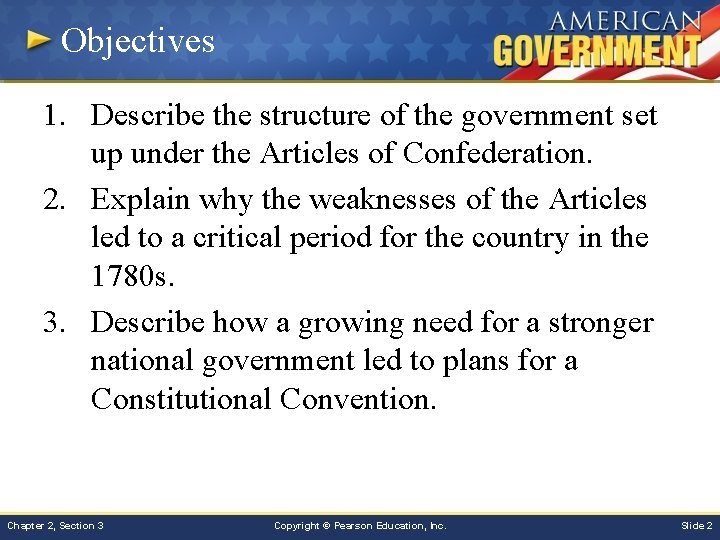 Objectives

AMERICAN GOVERNMENT

1. Describe the structure of the government set up under the Articles of Confederation.

2. Explain why the weaknesses of the Articles led to a critical period for the country in the 1780s.

3. Describe how a growing need for a stronger national government led to plans for a Constitutional Convention.

Chapter 2, Section 3

Copyright © Pearson Education, Inc.

Slide 2